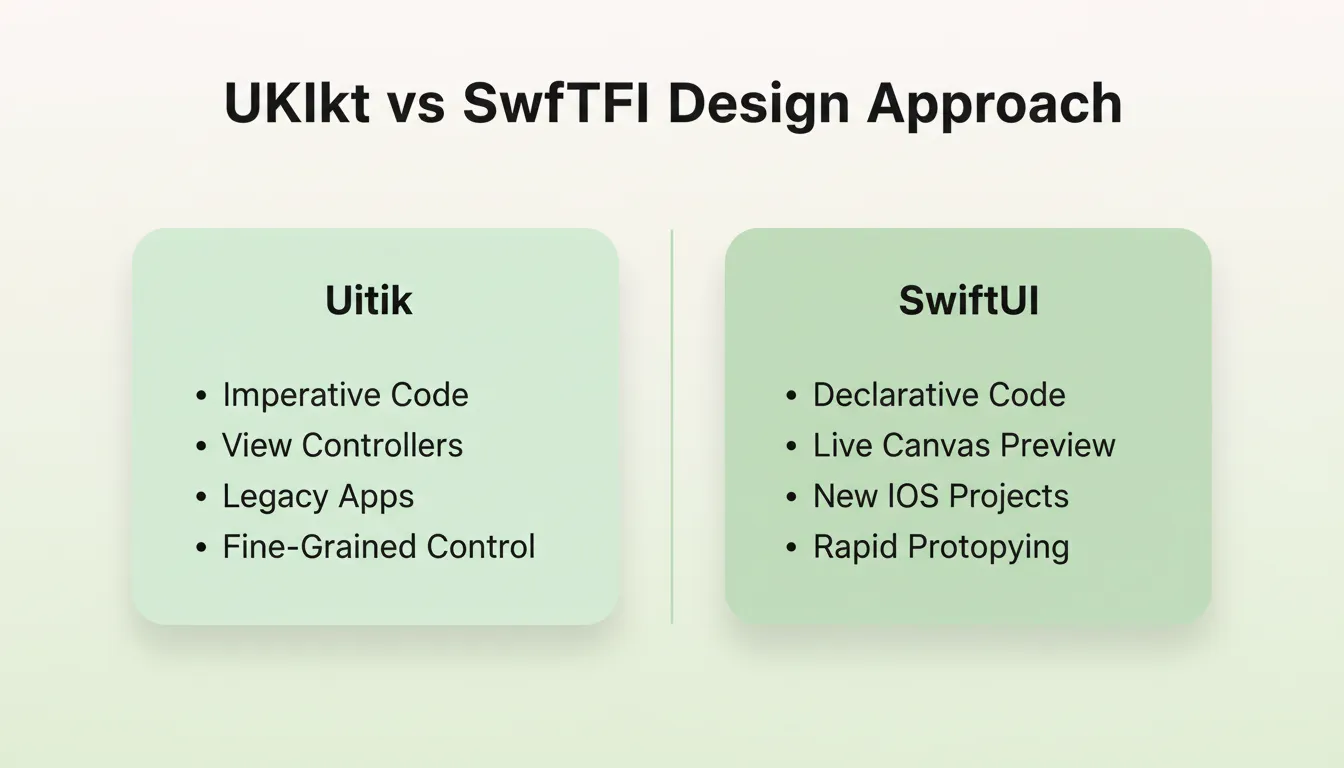 UKIkt vs SwfTFI Design Approach

Uitik

• Imperative Code
• View Controllers
• Legacy Apps
• Fine-Grained Control

SwiftUI

• Declarative Code
• Live Canvas Preview
• New IOS Projects
• Rapid Protopying